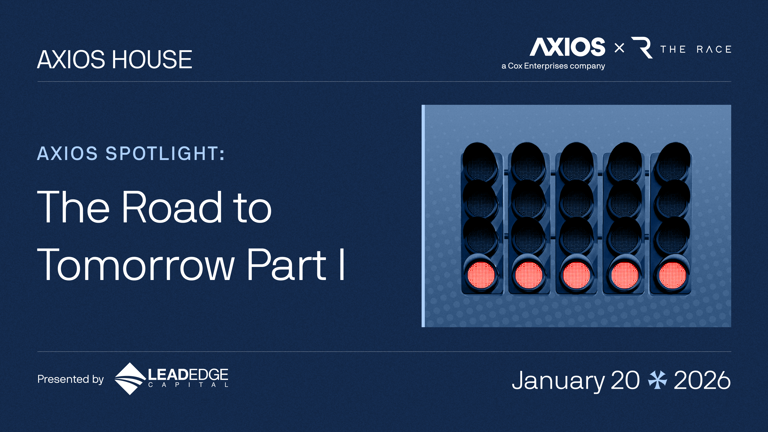 AXIOS HOUSE

AXIOS × THE RACE
a Cox Enterprises company

AXIOS SPOTLIGHT:

The Road to Tomorrow Part I

Presented by LEADEDGE CAPITAL

January 20 ✻ 2026